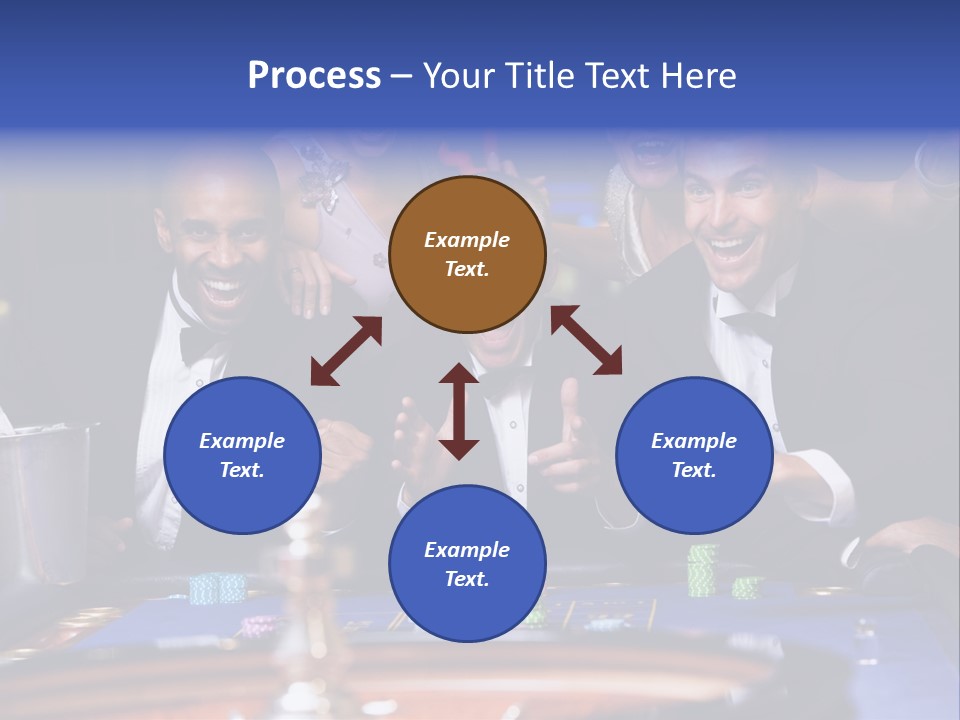 Process – Your Title Text Here

Example Text.

Example Text.

Example Text.

Example Text.